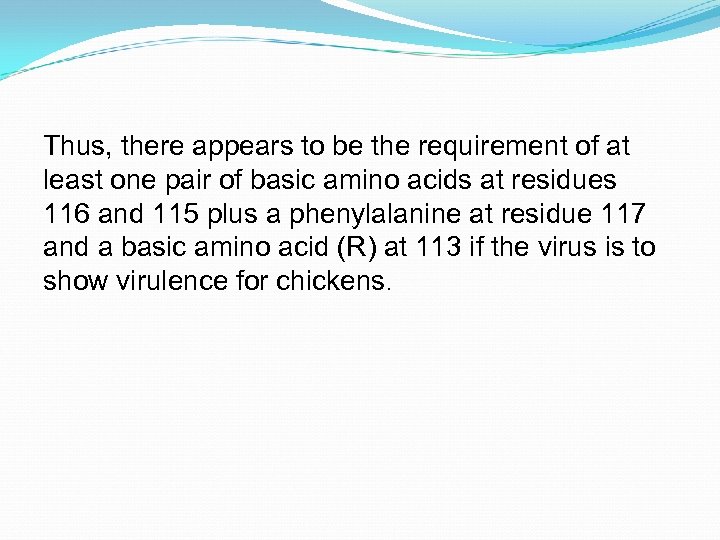 Thus, there appears to be the requirement of at least one pair of basic amino acids at residues 116 and 115 plus a phenylalanine at residue 117 and a basic amino acid (R) at 113 if the virus is to show virulence for chickens.